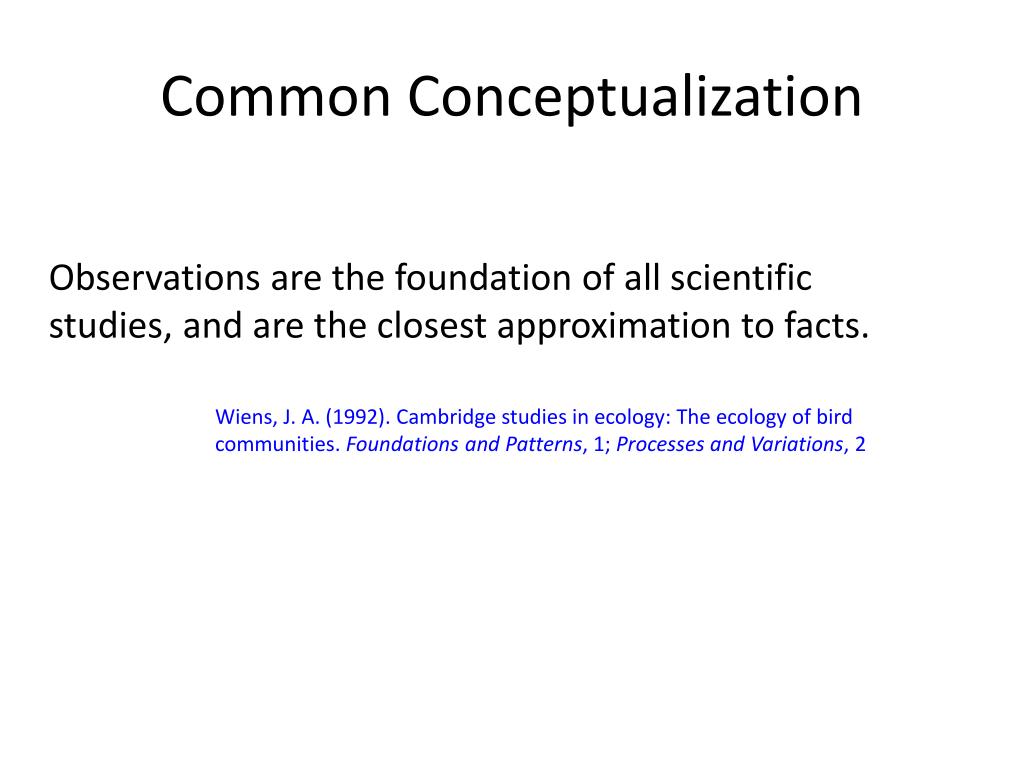 Common Conceptualization

Observations are the foundation of all scientific studies, and are the closest approximation to facts.

Wiens, J. A. (1992). Cambridge studies in ecology: The ecology of bird communities. Foundations and Patterns, 1; Processes and Variations, 2